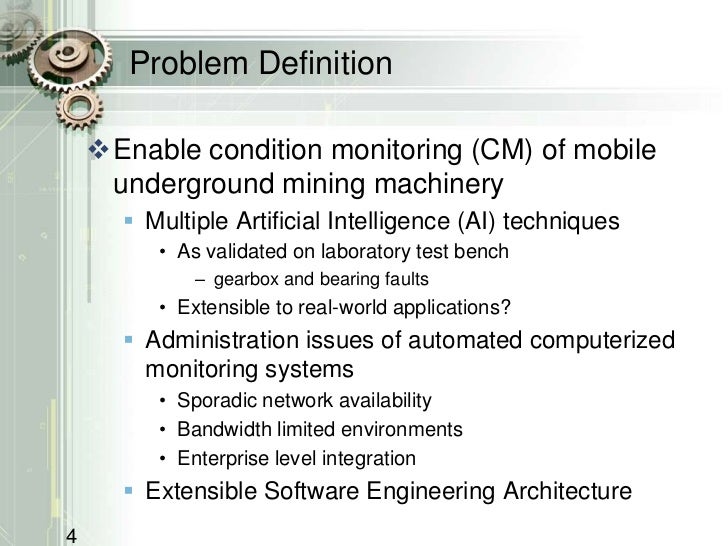 Problem Definition

❖ Enable condition monitoring (CM) of mobile underground mining machinery

▪ Multiple Artificial Intelligence (AI) techniques

• As validated on laboratory test bench

– gearbox and bearing faults

• Extensible to real-world applications?

▪ Administration issues of automated computerized monitoring systems

• Sporadic network availability

• Bandwidth limited environments

• Enterprise level integration

▪ Extensible Software Engineering Architecture

4